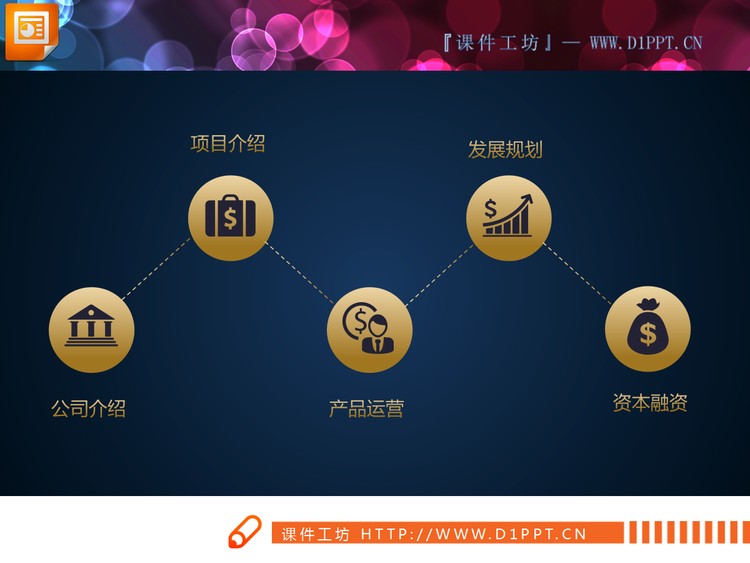 『课件工坊』— WWW.D1PPT.CN

项目介绍

发展规划

公司介绍

产品运营

资本融资

课件工坊 HTTP://WWW.D1PPT.CN